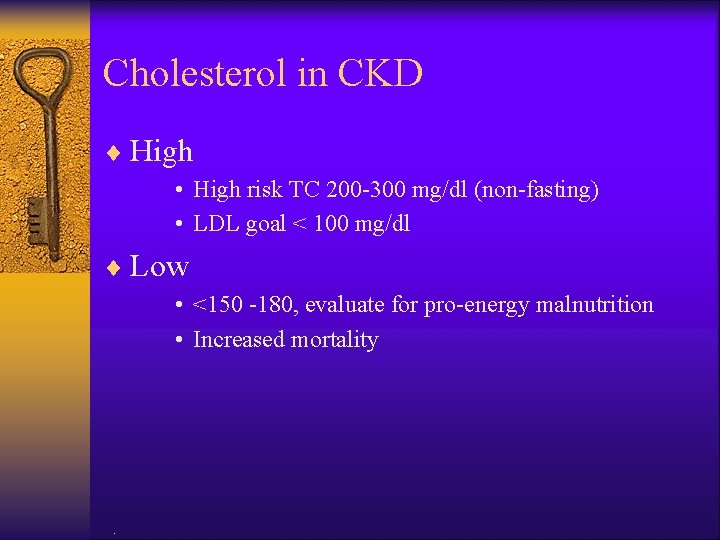 Cholesterol in CKD

♦ High
• High risk TC 200-300 mg/dl (non-fasting)
• LDL goal < 100 mg/dl

♦ Low
• <150 -180, evaluate for pro-energy malnutrition
• Increased mortality